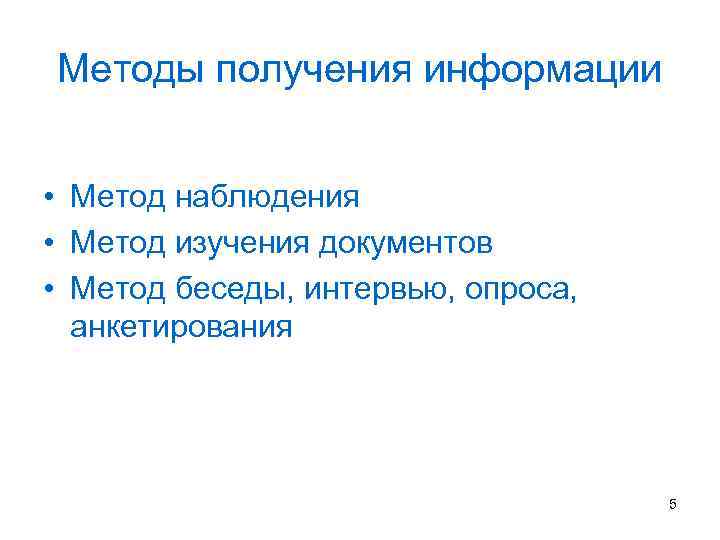 Методы получения информации

• Метод наблюдения
• Метод изучения документов
• Метод беседы, интервью, опроса, анкетирования

5